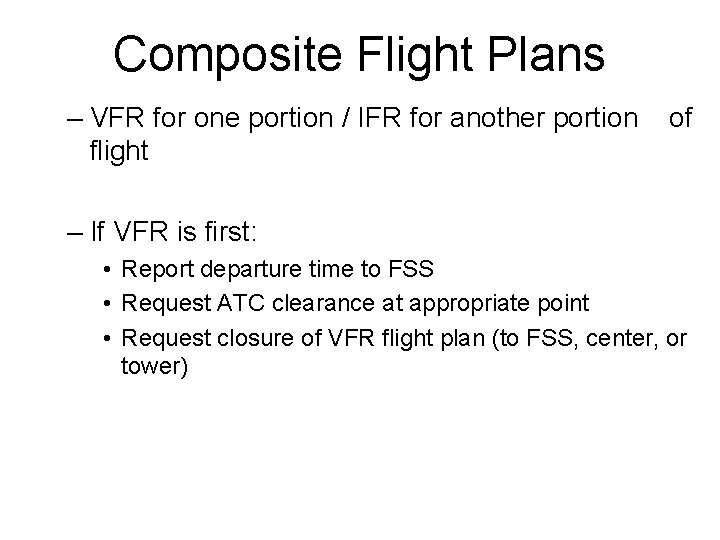 Composite Flight Plans

– VFR for one portion / IFR for another portion of flight

– If VFR is first:

• Report departure time to FSS

• Request ATC clearance at appropriate point

• Request closure of VFR flight plan (to FSS, center, or tower)